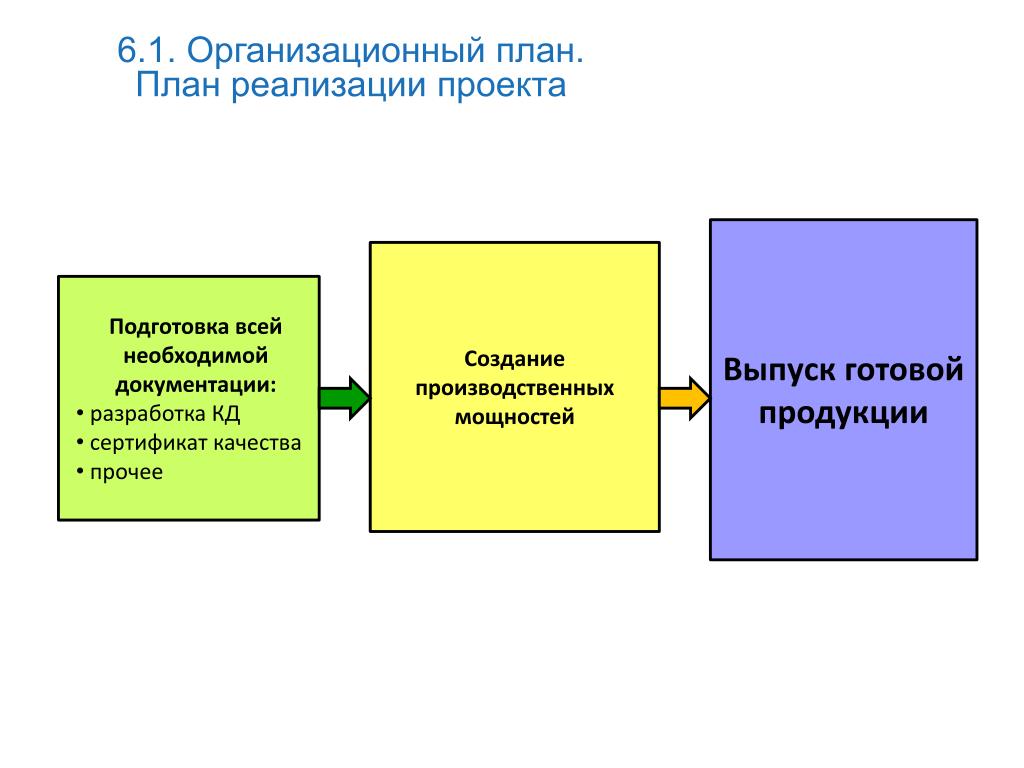 6.1. Организационный план.
План реализации проекта

Подготовка всей необходимой документации:
• разработка КД
• сертификат качества
• прочее

Создание производственных мощностей

Выпуск готовой продукции